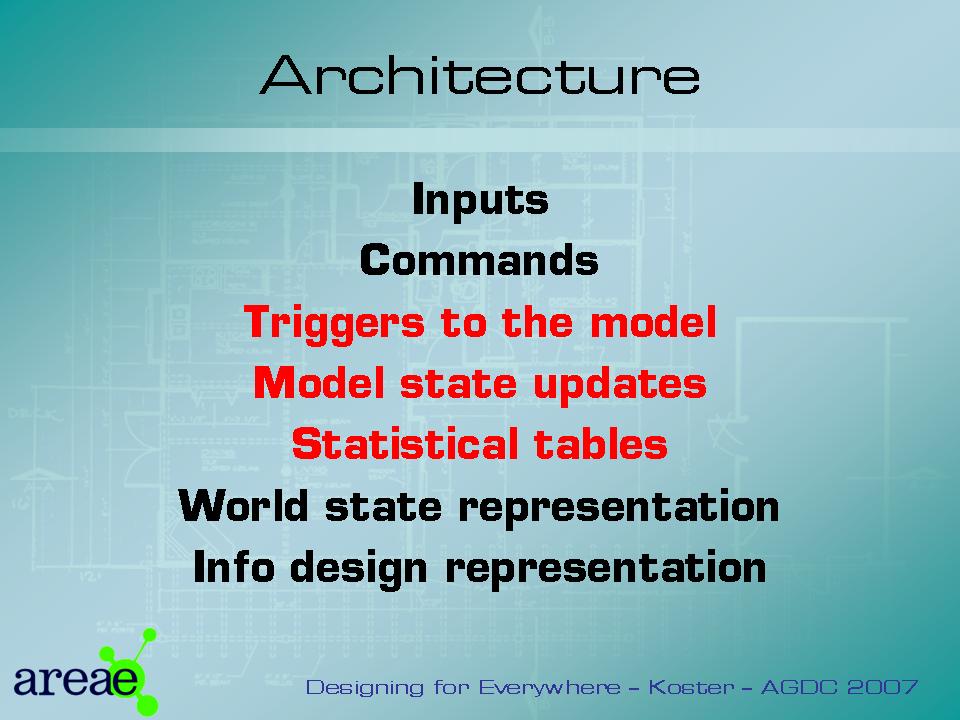 Architecture

Inputs
Commands
Triggers to the model
Model state updates
Statistical tables
World state representation
Info design representation

areae

Designing for Everywhere – Koster – AGDC 2007